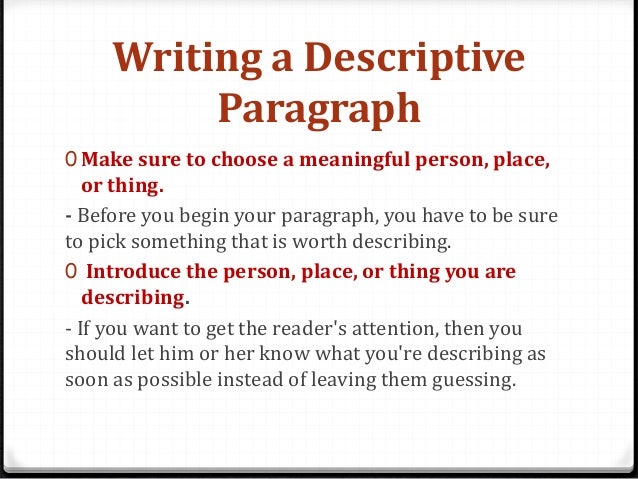 Writing a Descriptive Paragraph

0 Make sure to choose a meaningful person, place, or thing.

- Before you begin your paragraph, you have to be sure to pick something that is worth describing.

0 Introduce the person, place, or thing you are describing.

- If you want to get the reader's attention, then you should let him or her know what you're describing as soon as possible instead of leaving them guessing.